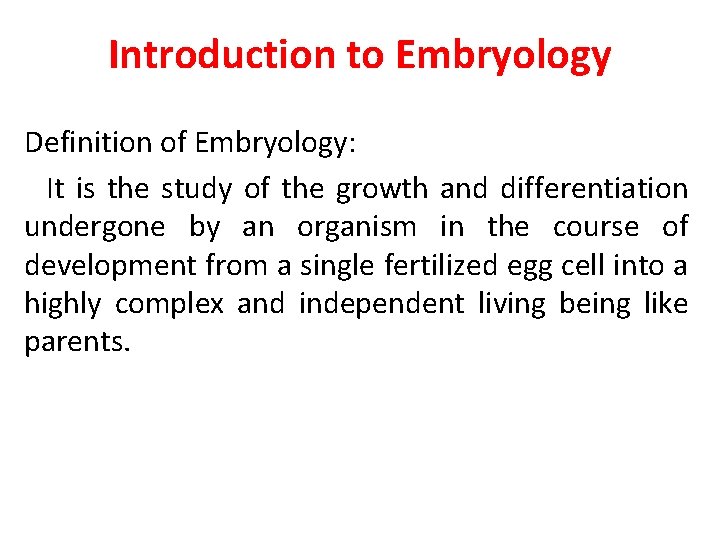 Introduction to Embryology

Definition of Embryology:

It is the study of the growth and differentiation undergone by an organism in the course of development from a single fertilized egg cell into a highly complex and independent living being like parents.